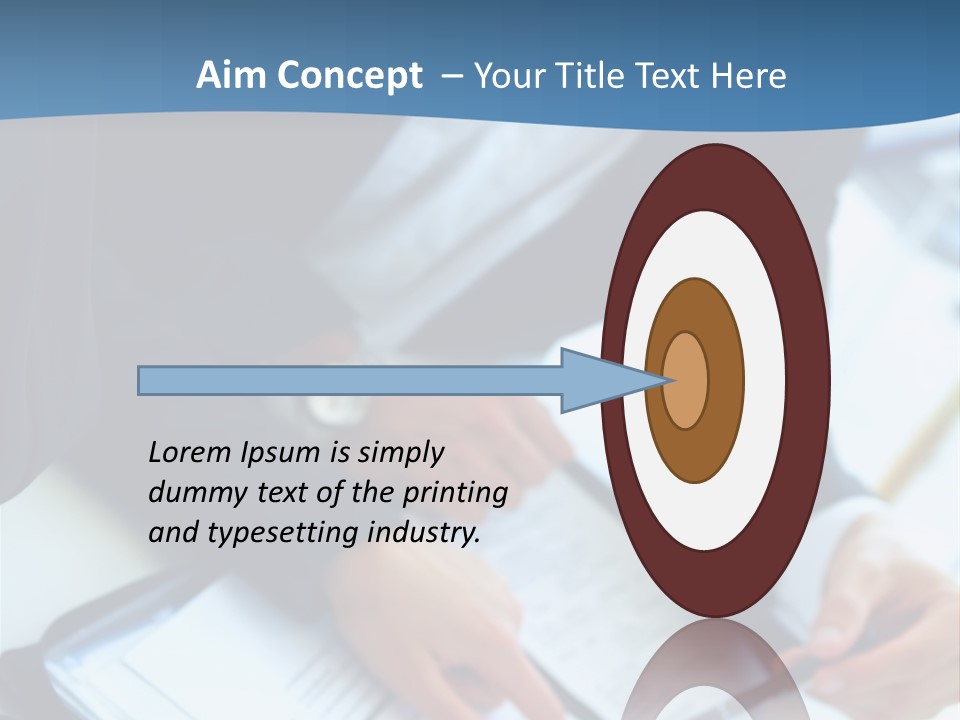 Aim Concept – Your Title Text Here

Lorem Ipsum is simply dummy text of the printing and typesetting industry.